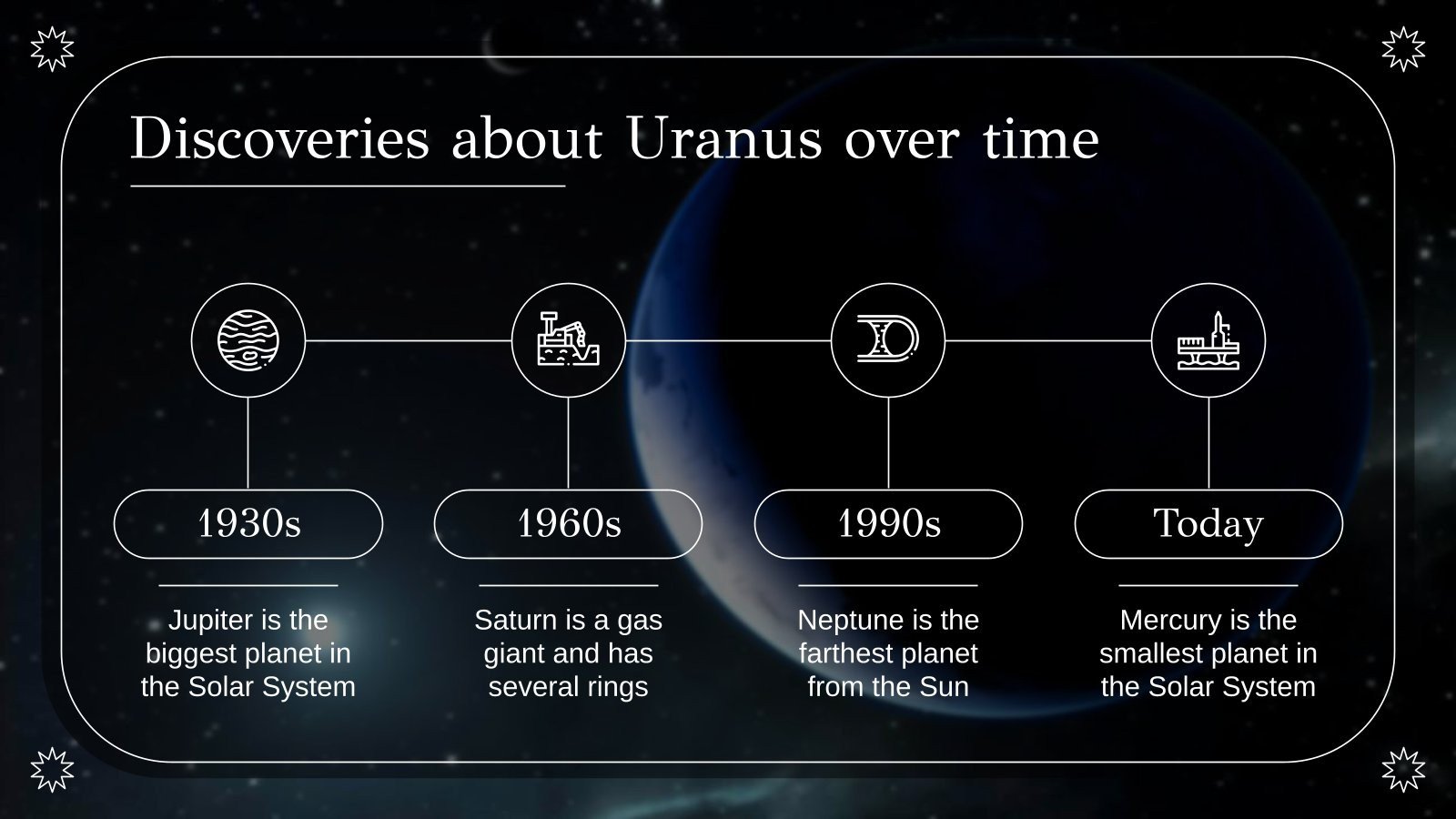 Discoveries about Uranus over time

1930s

Jupiter is the biggest planet in the Solar System

1960s

Saturn is a gas giant and has several rings

1990s

Neptune is the farthest planet from the Sun

Today

Mercury is the smallest planet in the Solar System